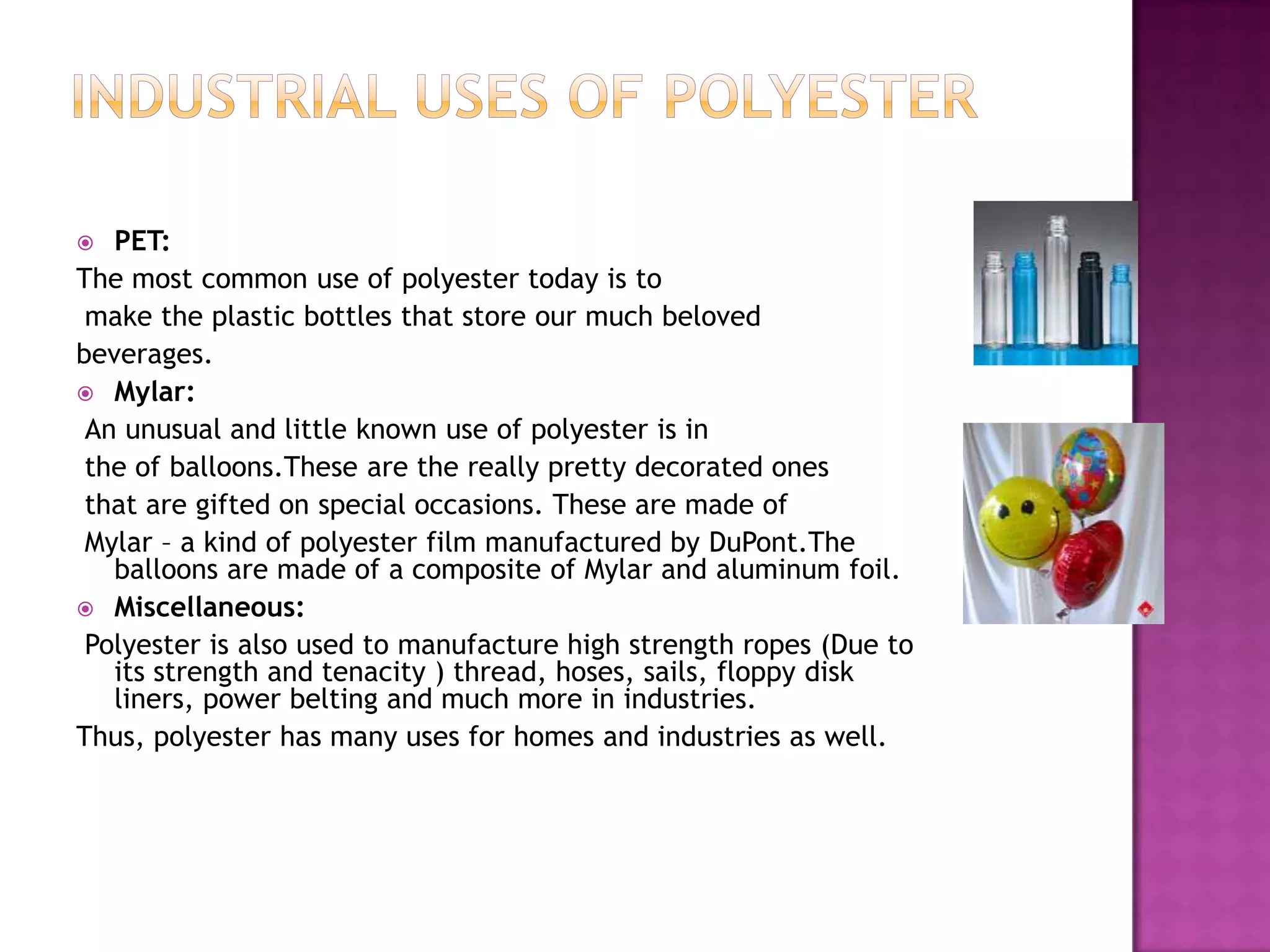 INDUSTRIAL USES OF POLYESTER

PET:
The most common use of polyester today is to make the plastic bottles that store our much beloved beverages.

Mylar:
An unusual and little known use of polyester is in the of balloons.These are the really pretty decorated ones that are gifted on special occasions. These are made of Mylar – a kind of polyester film manufactured by DuPont.The balloons are made of a composite of Mylar and aluminum foil.

Miscellaneous:
Polyester is also used to manufacture high strength ropes (Due to its strength and tenacity ) thread, hoses, sails, floppy disk liners, power belting and much more in industries.

Thus, polyester has many uses for homes and industries as well.